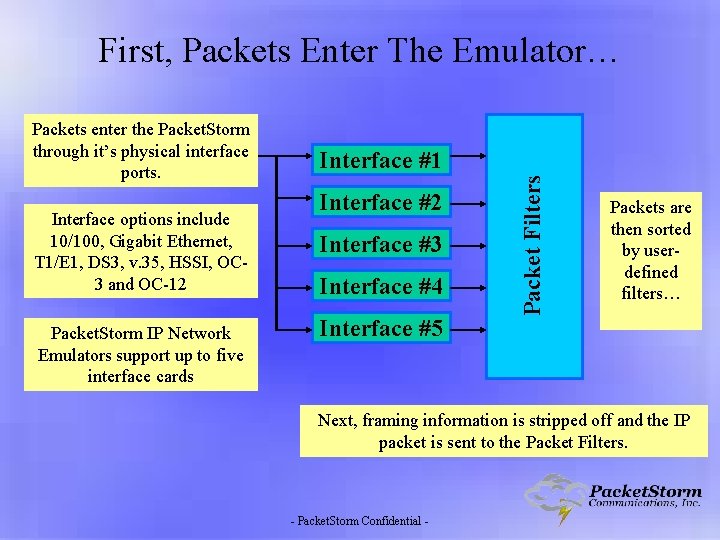 First, Packets Enter The Emulator…

Packets enter the PacketStorm through it's physical interface ports.

Interface options include 10/100, Gigabit Ethernet, T1/E1, DS3, v.35, HSSI, OC-3 and OC-12

PacketStorm IP Network Emulators support up to five interface cards

Interface #1

Interface #2

Interface #3

Interface #4

Interface #5

Packet Filters

Packets are then sorted by user-defined filters…

Next, framing information is stripped off and the IP packet is sent to the Packet Filters.

PacketStorm
Communications, Inc.

- PacketStorm Confidential -